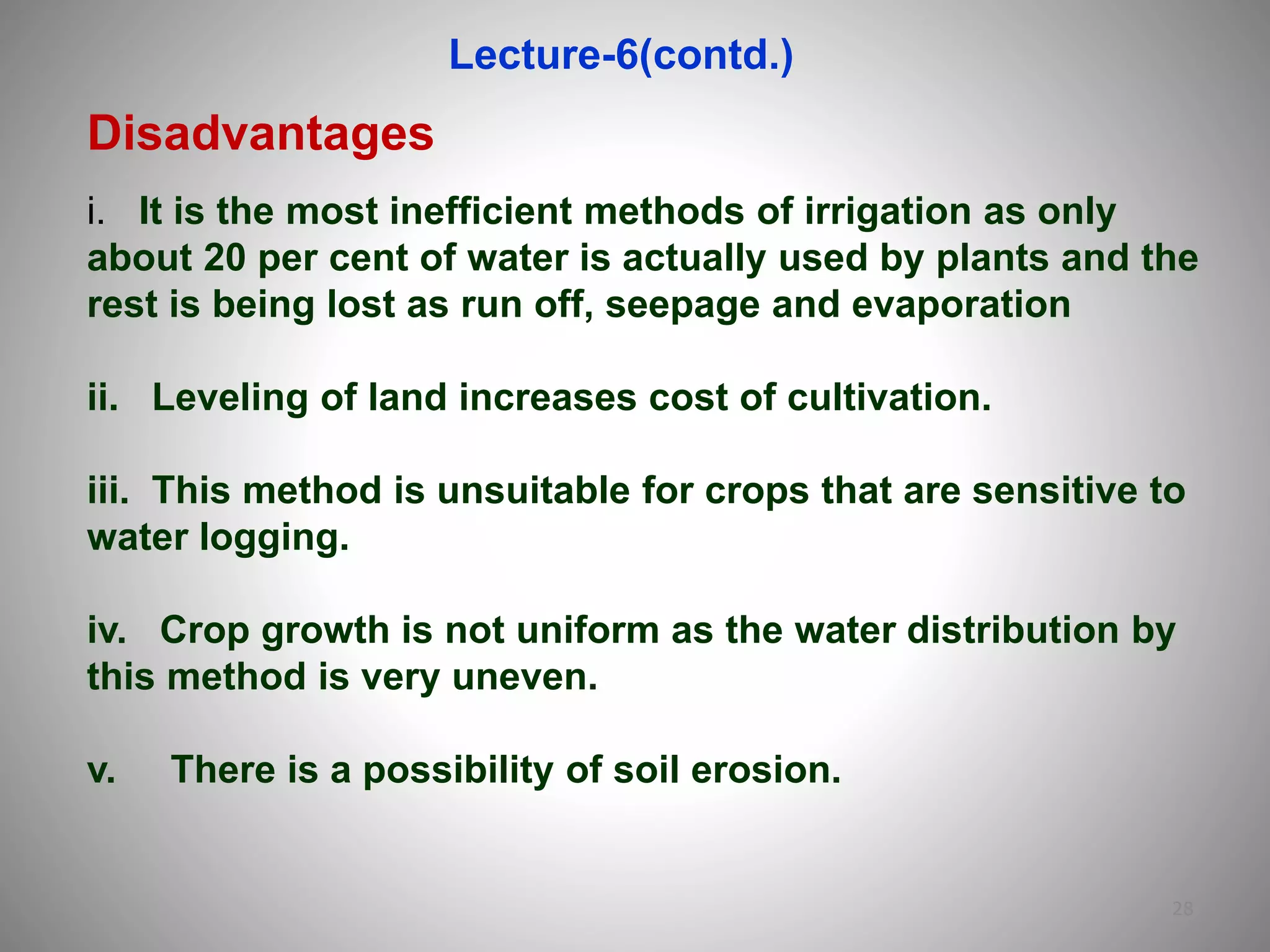 Lecture-6(contd.)

Disadvantages

i. It is the most inefficient methods of irrigation as only about 20 per cent of water is actually used by plants and the rest is being lost as run off, seepage and evaporation

ii. Leveling of land increases cost of cultivation.

iii. This method is unsuitable for crops that are sensitive to water logging.

iv. Crop growth is not uniform as the water distribution by this method is very uneven.

v. There is a possibility of soil erosion.

28